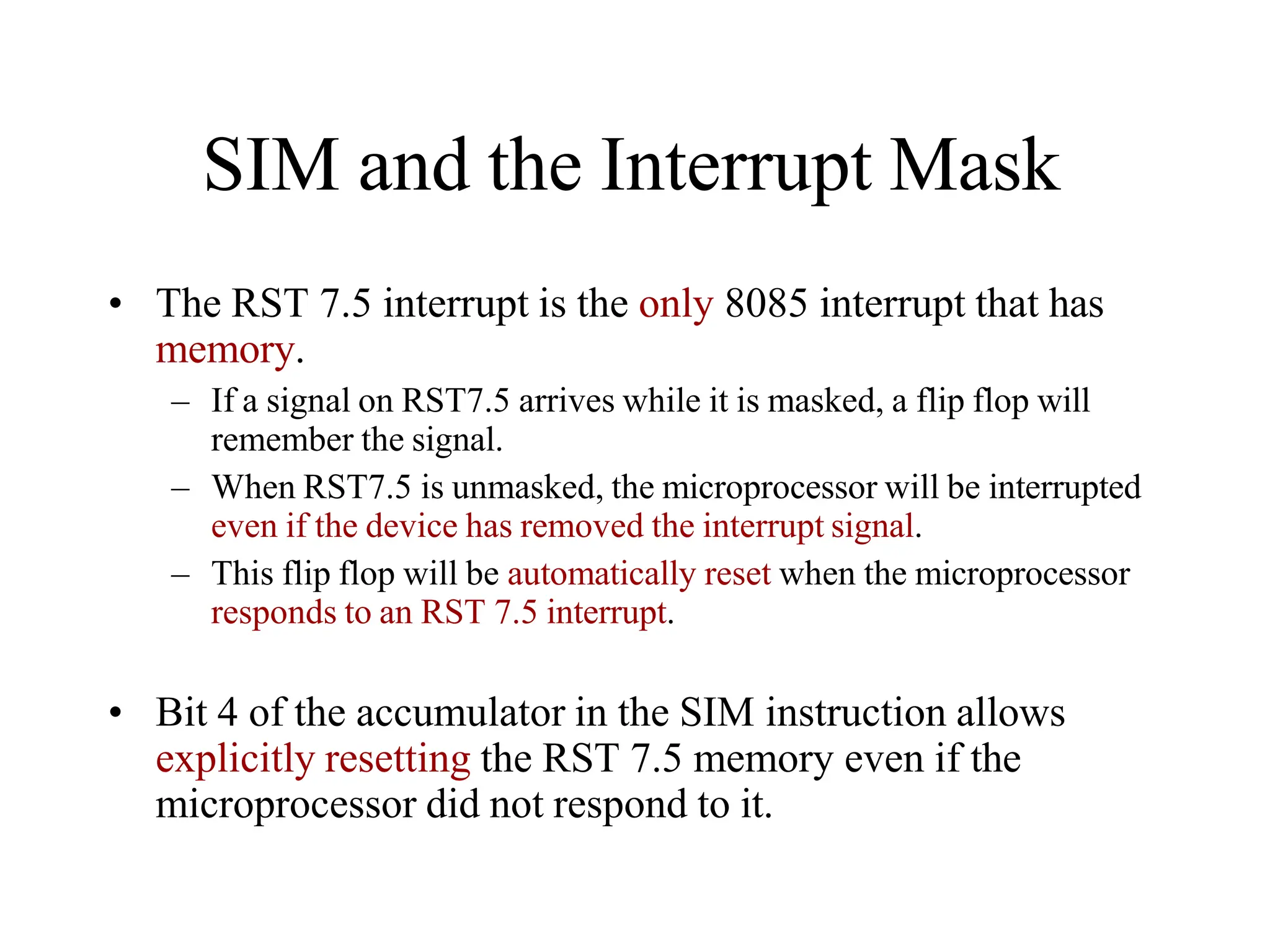 SIM and the Interrupt Mask

• The RST 7.5 interrupt is the only 8085 interrupt that has memory.
– If a signal on RST7.5 arrives while it is masked, a flip flop will remember the signal.
– When RST7.5 is unmasked, the microprocessor will be interrupted even if the device has removed the interrupt signal.
– This flip flop will be automatically reset when the microprocessor responds to an RST 7.5 interrupt.

• Bit 4 of the accumulator in the SIM instruction allows explicitly resetting the RST 7.5 memory even if the microprocessor did not respond to it.